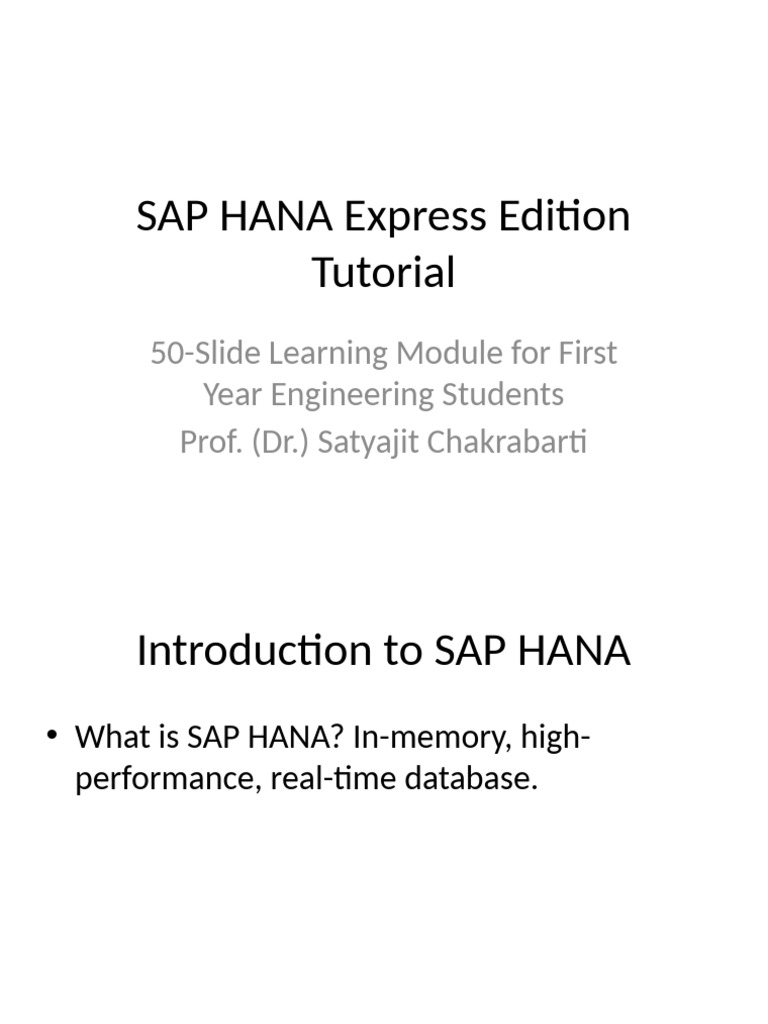 SAP HANA Express Edition Tutorial

50-Slide Learning Module for First Year Engineering Students
Prof. (Dr.) Satyajit Chakrabarti

Introduction to SAP HANA

• What is SAP HANA? In-memory, high-performance, real-time database.